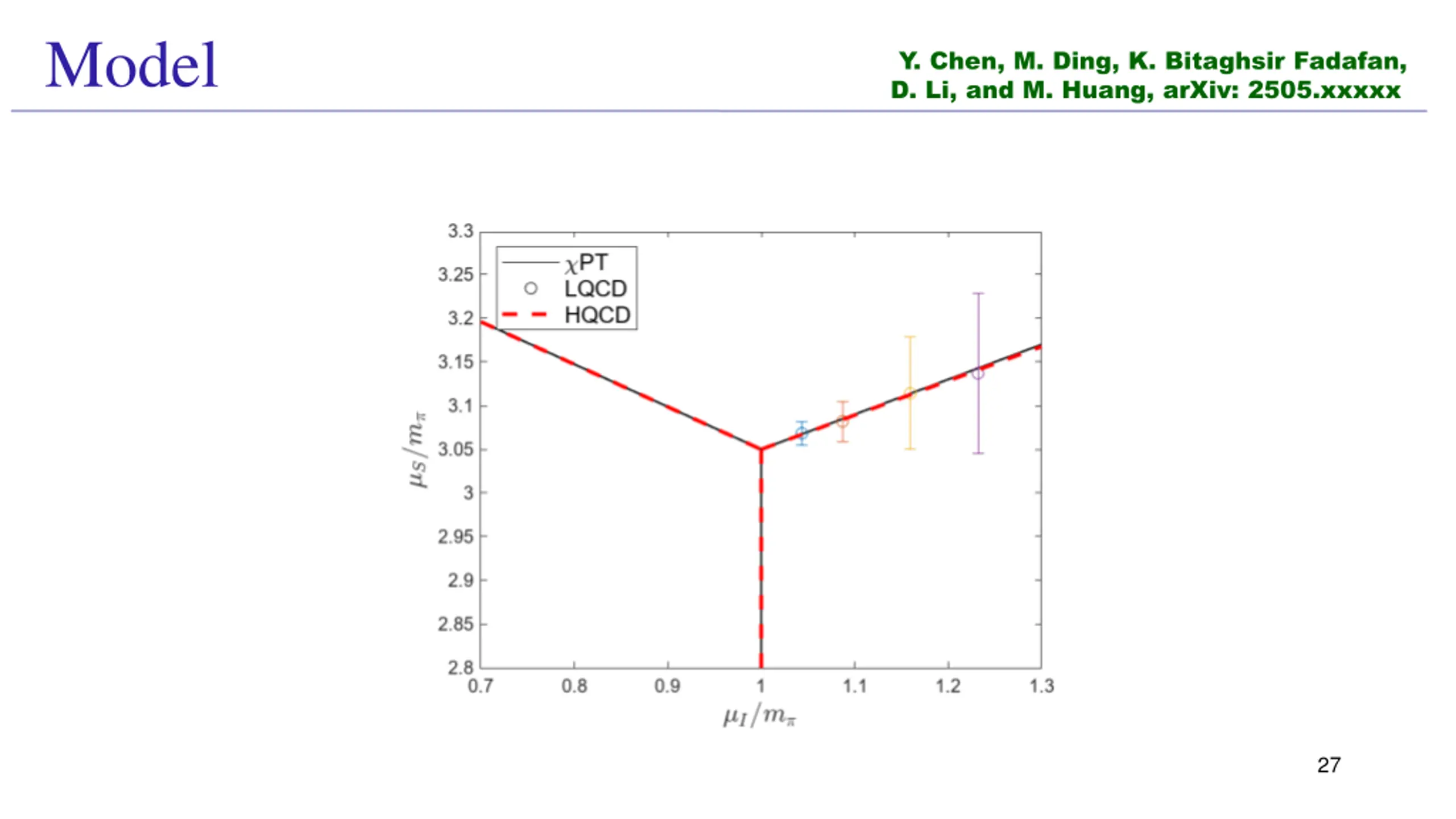 Model

Y. Chen, M. Ding, K. Bitaghsir Fadafan, D. Li, and M. Huang, arXiv: 2505.xxxxx

$\chi$PT
LQCD
HQCD

3.3
3.25
3.2
3.15
3.1
3.05
3
2.95
2.9
2.85
2.8

$\mu_S/m_\pi$

0.7
0.8
0.9
1
1.1
1.2
1.3

$\mu_I/m_\pi$

27